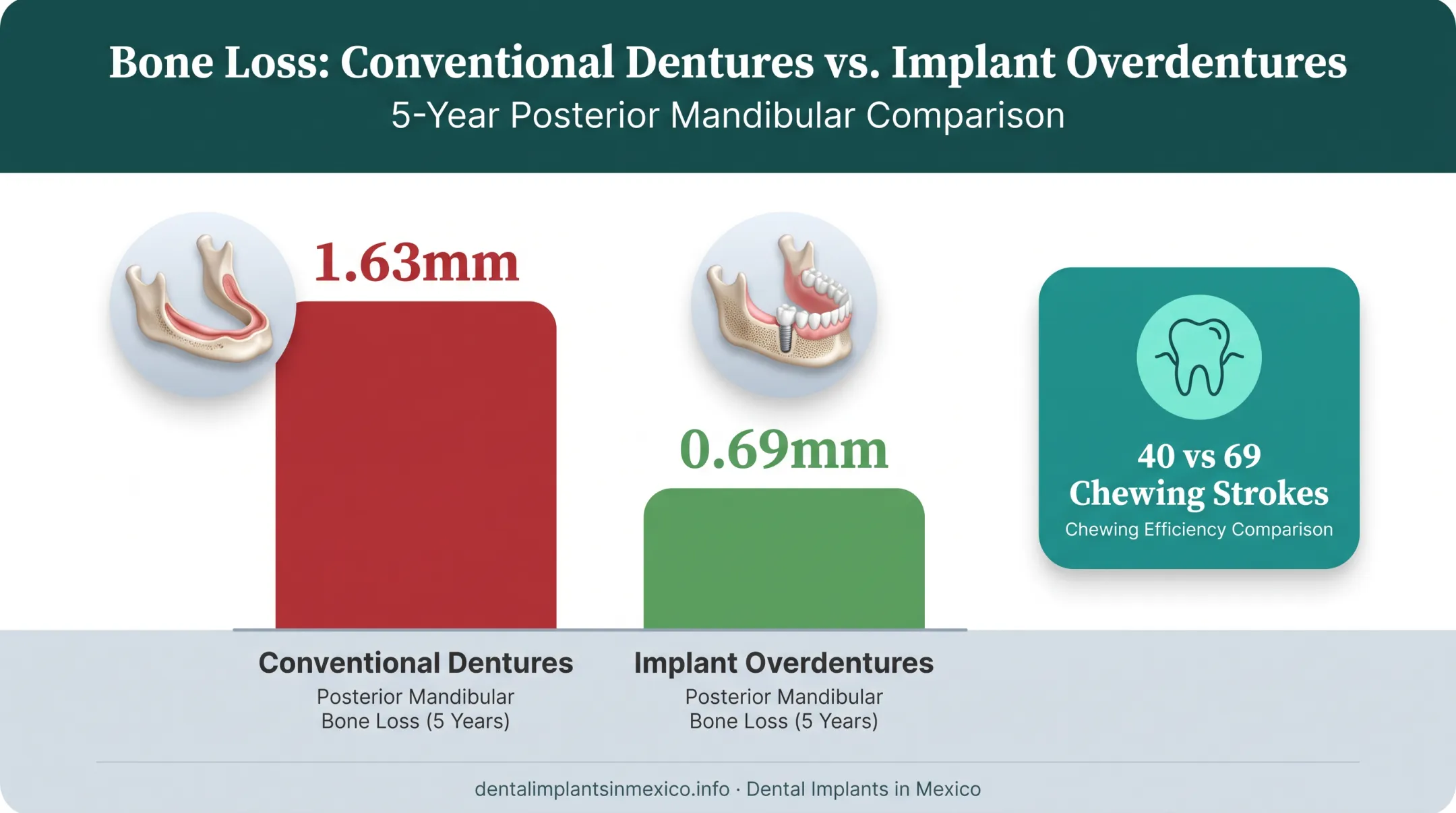 Bone Loss: Conventional Dentures vs. Implant Overdentures
5-Year Posterior Mandibular Comparison

1.63mm

0.69mm

40 vs 69
Chewing Strokes
Chewing Efficiency Comparison

Conventional Dentures
Posterior Mandibular Bone Loss (5 Years)

Implant Overdentures
Posterior Mandibular Bone Loss (5 Years)

dentalimplantsinmexico.info · Dental Implants in Mexico